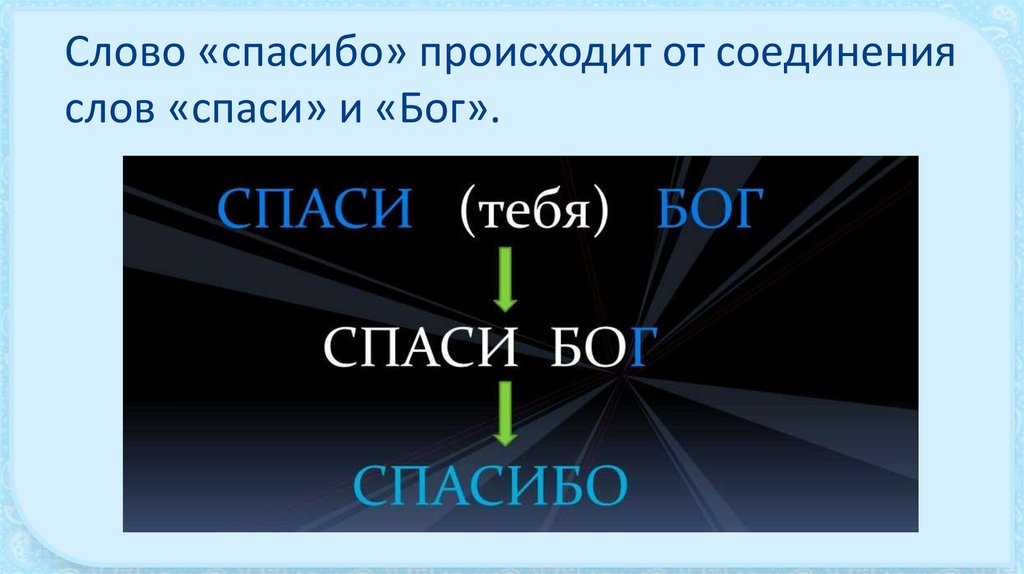 Слово «спасибо» происходит от соединения слов «спаси» и «Бог».

СПАСИ (тебя) БОГ

СПАСИ БОГ

СПАСИБО